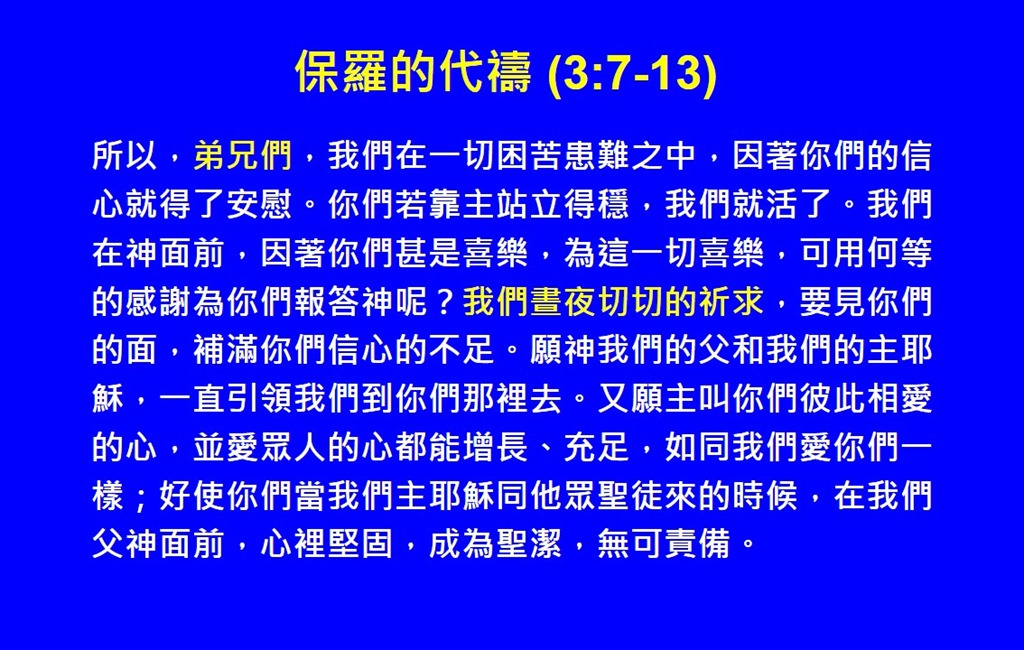 保羅的代禱 (3:7-13)

所以，弟兄們，我們在一切困苦患難之中，因著你們的信心就得了安慰。你們若靠主站立得穩，我們就活了。我們在神面前，因著你們甚是喜樂，為這一切喜樂，可用何等的感謝為你們報答神呢？我們晝夜切切的祈求，要見你們的面，補滿你們信心的不足。願神我們的父和我們的主耶穌，一直引領我們到你們那裡去。又願主叫你們彼此相愛的心，並愛眾人的心都能增長、充足，如同我們愛你們一樣；好使你們當我們主耶穌同他眾聖徒來的時候，在我們父神面前，心裡堅固，成為聖潔，無可責備。